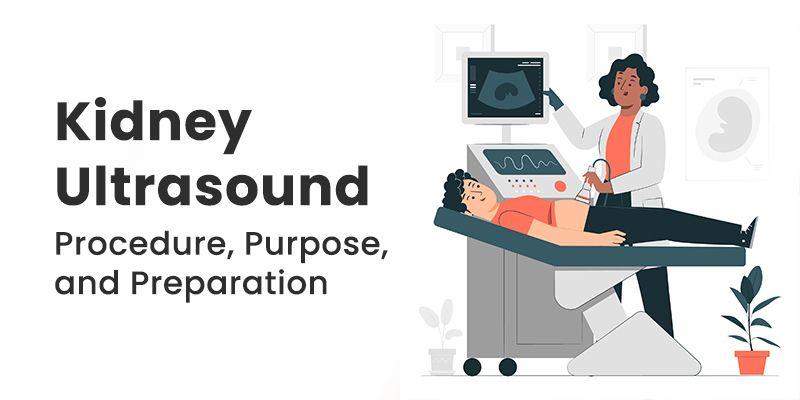 Kidney Ultrasound

Procedure, Purpose, and Preparation